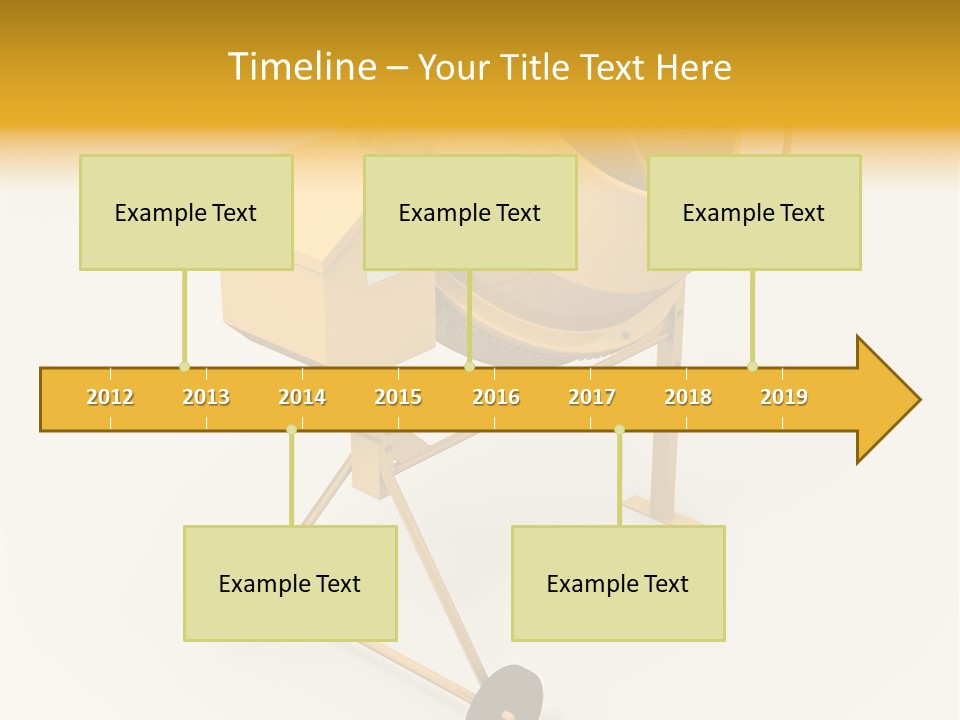 Timeline – Your Title Text Here

Example Text

Example Text

Example Text

2012 2013 2014 2015 2016 2017 2018 2019

Example Text

Example Text